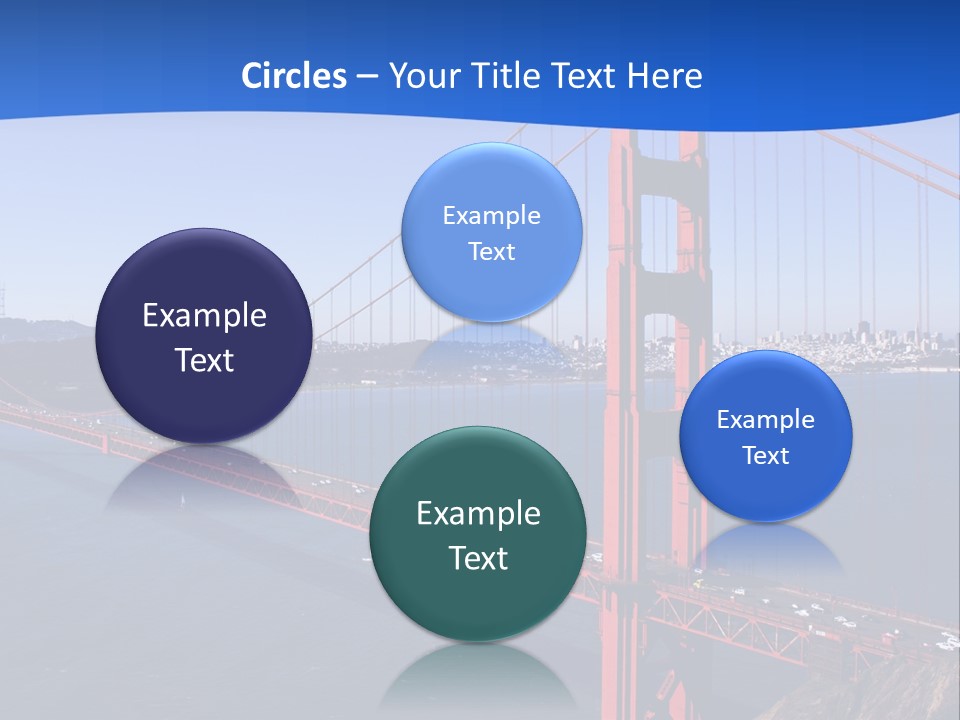 Circles – Your Title Text Here

Example Text

Example Text

Example Text

Example Text